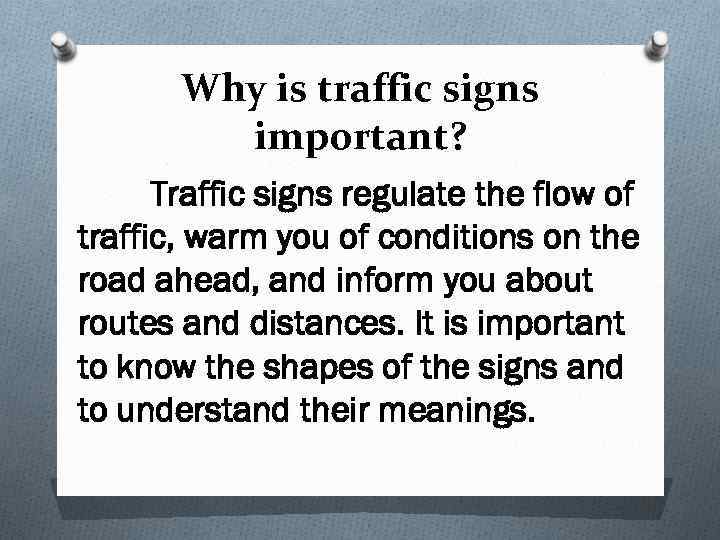 Why is traffic signs important?

Traffic signs regulate the flow of traffic, warm you of conditions on the road ahead, and inform you about routes and distances. It is important to know the shapes of the signs and to understand their meanings.